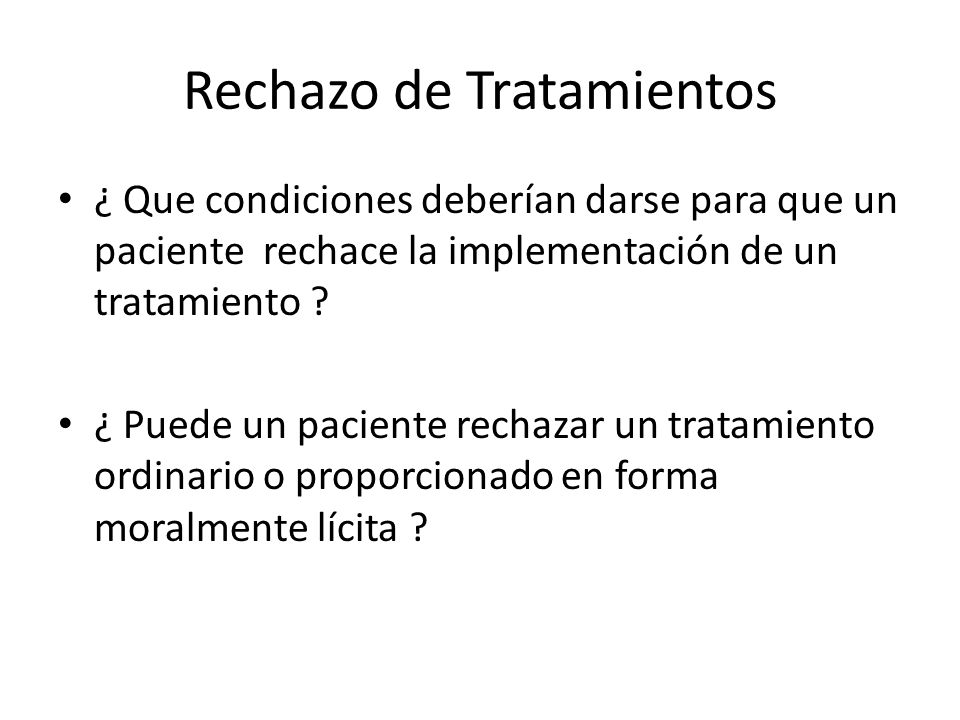 Rechazo de Tratamientos

• ¿ Que condiciones deberían darse para que un paciente rechace la implementación de un tratamiento ?

• ¿ Puede un paciente rechazar un tratamiento ordinario o proporcionado en forma moralmente lícita ?